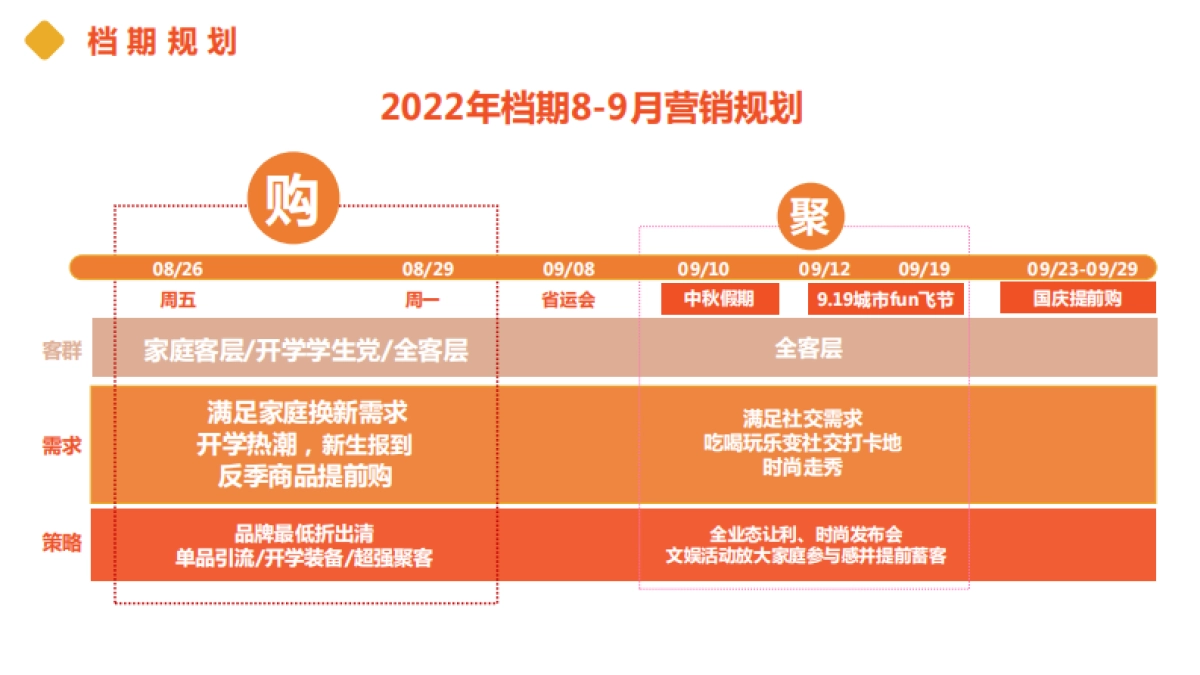 档期规划

2022年档期8-9月营销规划

购

聚

08/26 08/29 09/08 09/10 09/12 09/19 09/23-09/29

周五 周一 省运会 中秋假期 9.19城市fun飞节 国庆提前购

客群 家庭客层/开学学生党/全客层 全客层

需求 满足家庭换新需求
开学热潮，新生报到
反季商品提前购

满足社交需求
吃喝玩乐变社交打卡地
时尚走秀

策略 品牌最低折出清
单品引流/开学装备/超强聚客

全业态让利、时尚发布会
文娱活动放大家庭参与感并提前蓄客